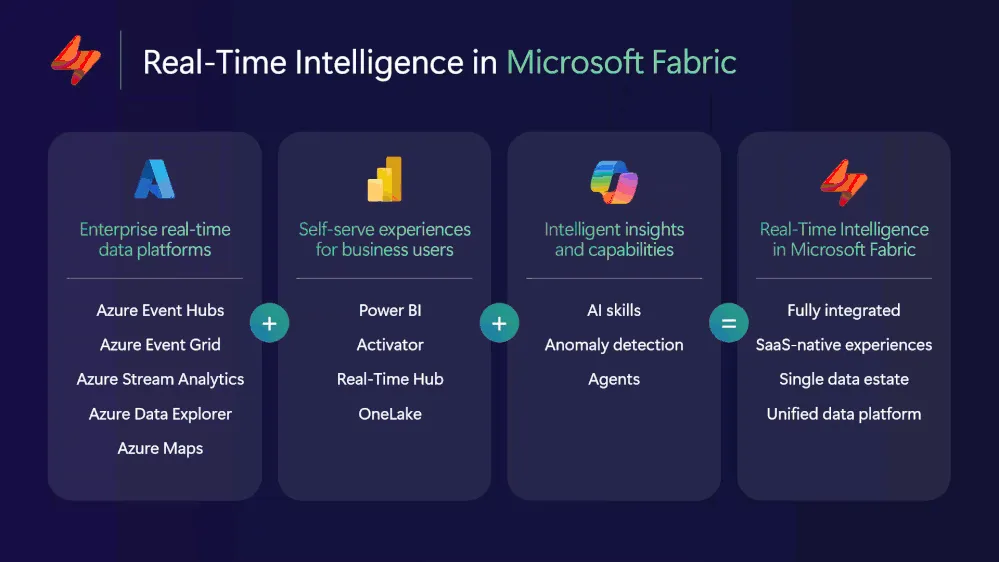 Real-Time Intelligence in Microsoft Fabric

Enterprise real-time data platforms

Azure Event Hubs
Azure Event Grid
Azure Stream Analytics
Azure Data Explorer
Azure Maps

+

Self-serve experiences for business users

Power BI
Activator
Real-Time Hub
OneLake

+

Intelligent insights and capabilities

AI skills
Anomaly detection
Agents

=

Real-Time Intelligence in Microsoft Fabric

Fully integrated
SaaS-native experiences
Single data estate
Unified data platform